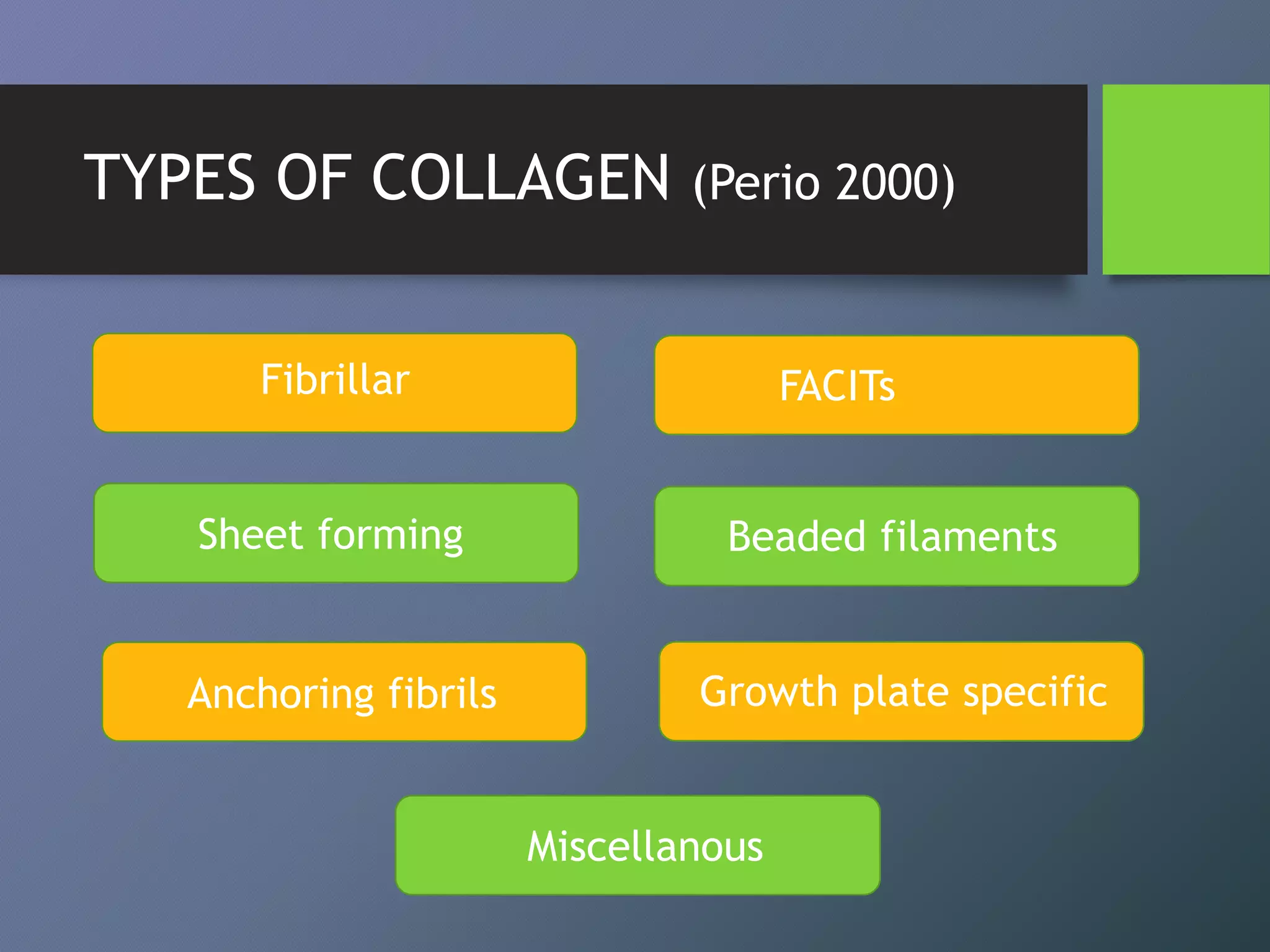 TYPES OF COLLAGEN (Perio 2000)

Fibrillar

FACITs

Sheet forming

Beaded filaments

Anchoring fibrils

Growth plate specific

Miscellanous